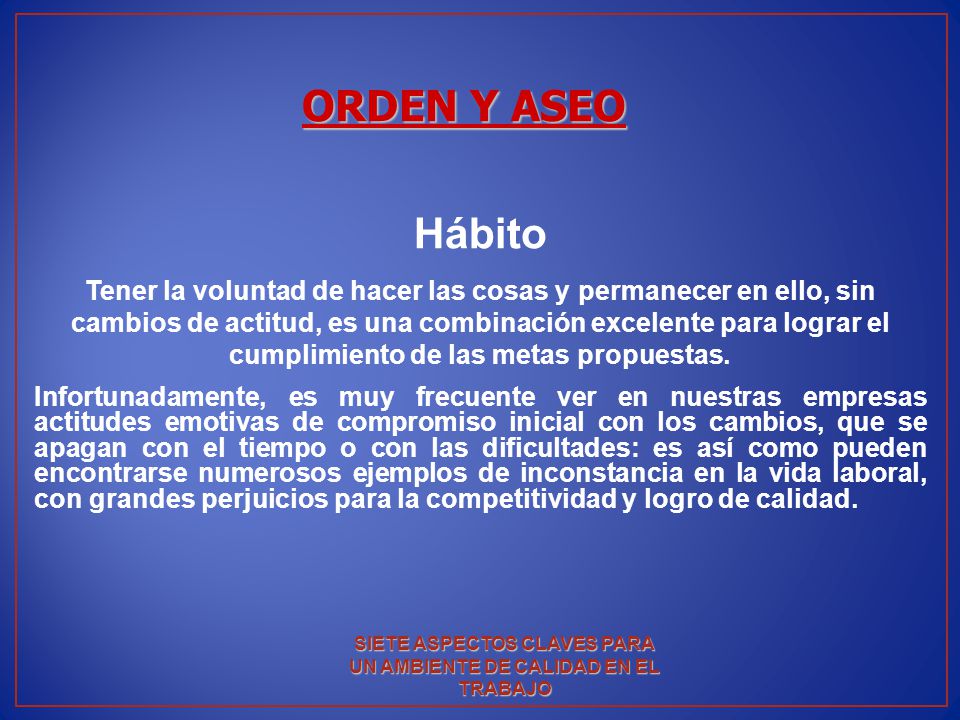 ORDEN Y ASEO

Hábito

Tener la voluntad de hacer las cosas y permanecer en ello, sin cambios de actitud, es una combinación excelente para lograr el cumplimiento de las metas propuestas.

Infortunadamente, es muy frecuente ver en nuestras empresas actitudes emotivas de compromiso inicial con los cambios, que se apagan con el tiempo o con las dificultades: es así como pueden encontrarse numerosos ejemplos de inconstancia en la vida laboral, con grandes perjuicios para la competitividad y logro de calidad.

SIETE ASPECTOS CLAVES PARA UN AMBIENTE DE CALIDAD EN EL TRABAJO